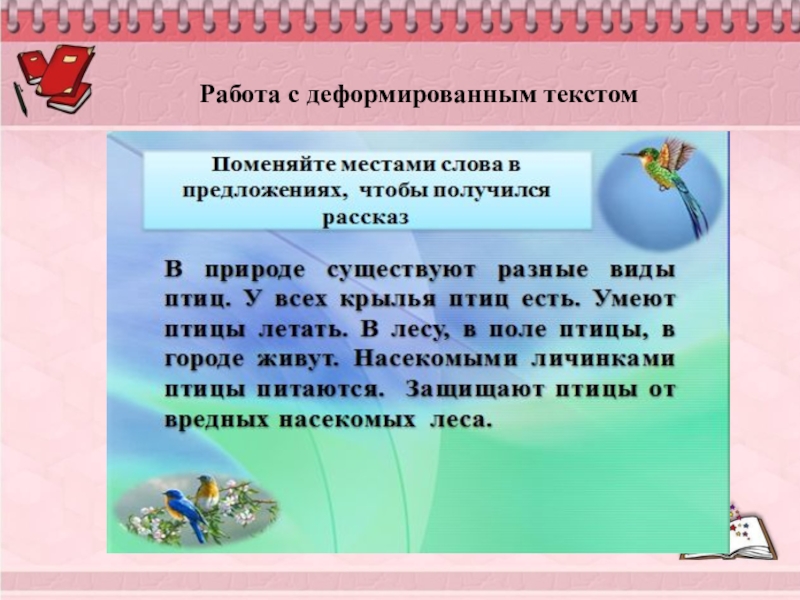 Работа с деформированным текстом

Поменяйте местами слова в предложениях, чтобы получился рассказ

В природе существуют разные виды птиц. У всех крылья птиц есть. Умеют птицы летать. В лесу, в поле птицы, в городе живут. Насекомыми личинками птицы питаются. Защищают птицы от вредных насекомых леса.